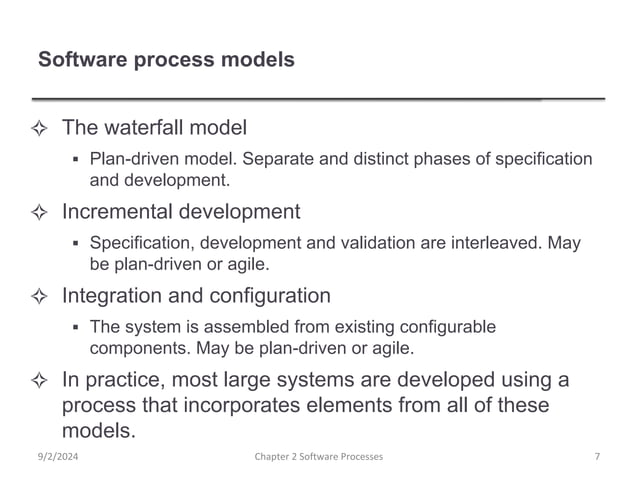 Software process models

✧ The waterfall model
▪ Plan-driven model. Separate and distinct phases of specification and development.

✧ Incremental development
▪ Specification, development and validation are interleaved. May be plan-driven or agile.

✧ Integration and configuration
▪ The system is assembled from existing configurable components. May be plan-driven or agile.

✧ In practice, most large systems are developed using a process that incorporates elements from all of these models.

9/2/2024 Chapter 2 Software Processes 7